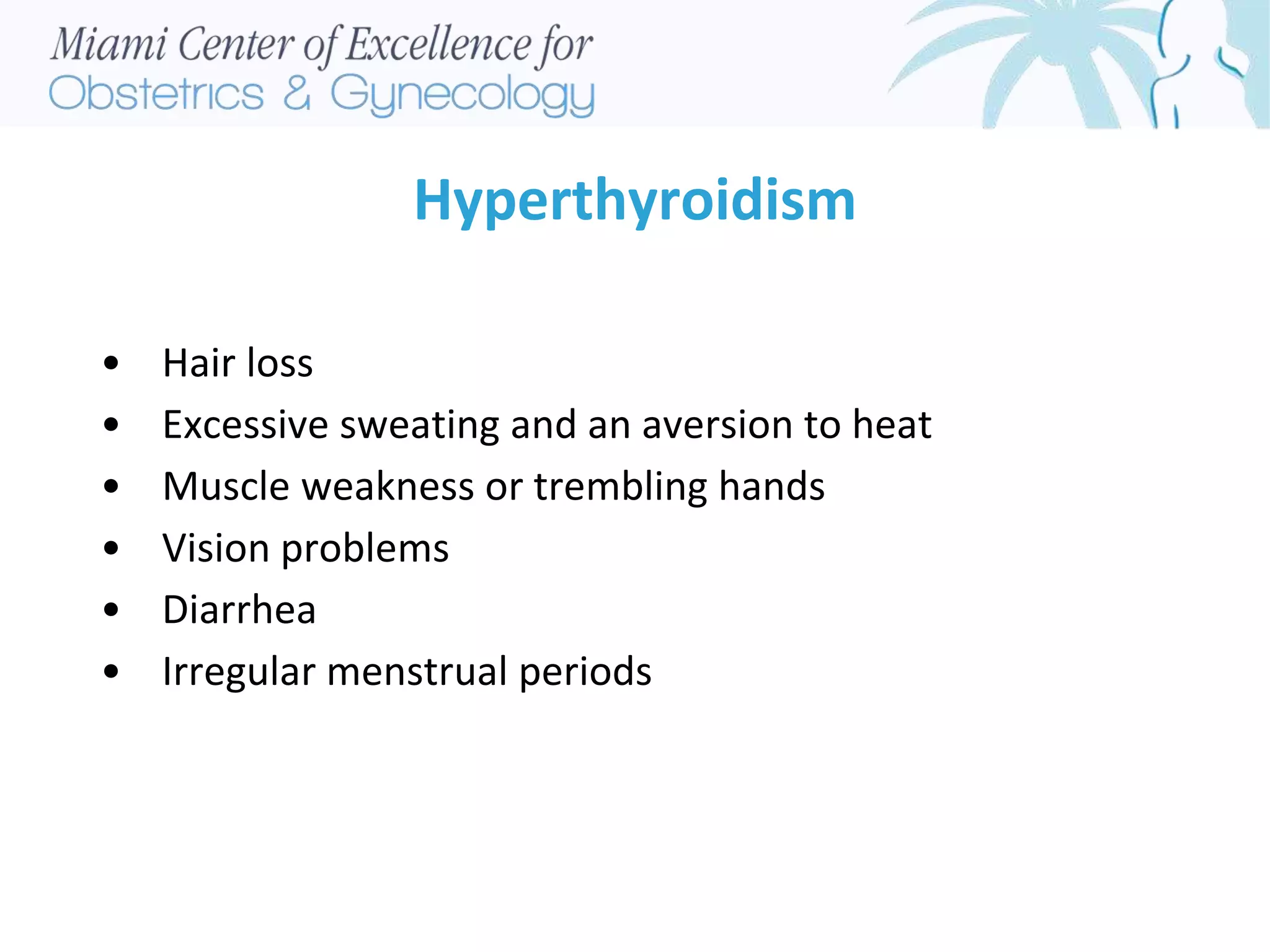 Miami Center of Excellence for
Obstetrics & Gynecology

Hyperthyroidism

• Hair loss
• Excessive sweating and an aversion to heat
• Muscle weakness or trembling hands
• Vision problems
• Diarrhea
• Irregular menstrual periods